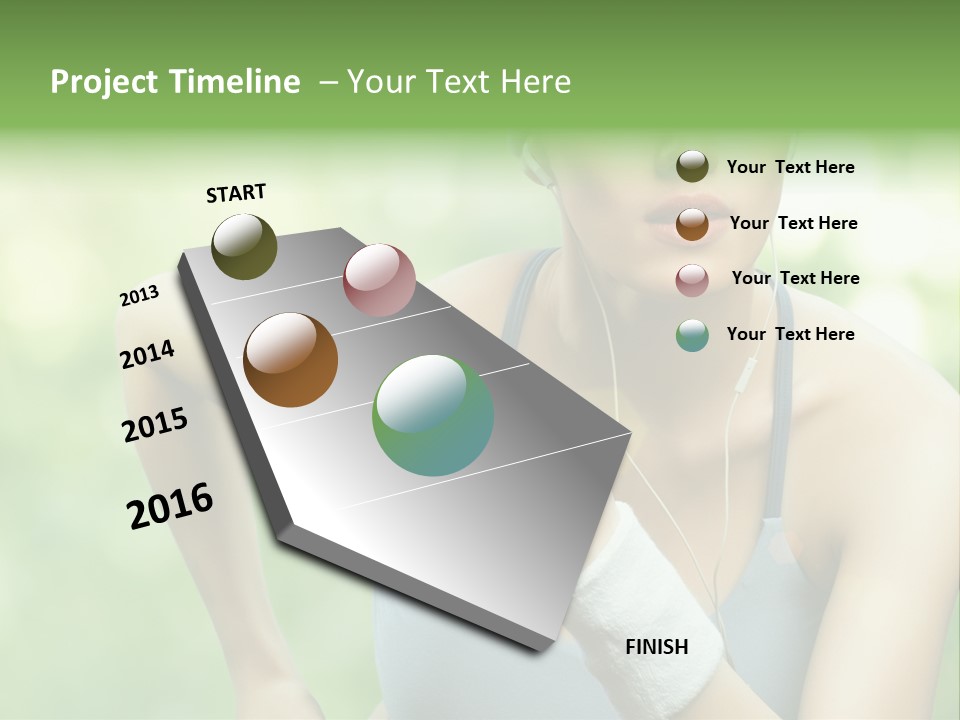 Project Timeline – Your Text Here

START

2013

2014

2015

2016

FINISH

Your Text Here

Your Text Here

Your Text Here

Your Text Here